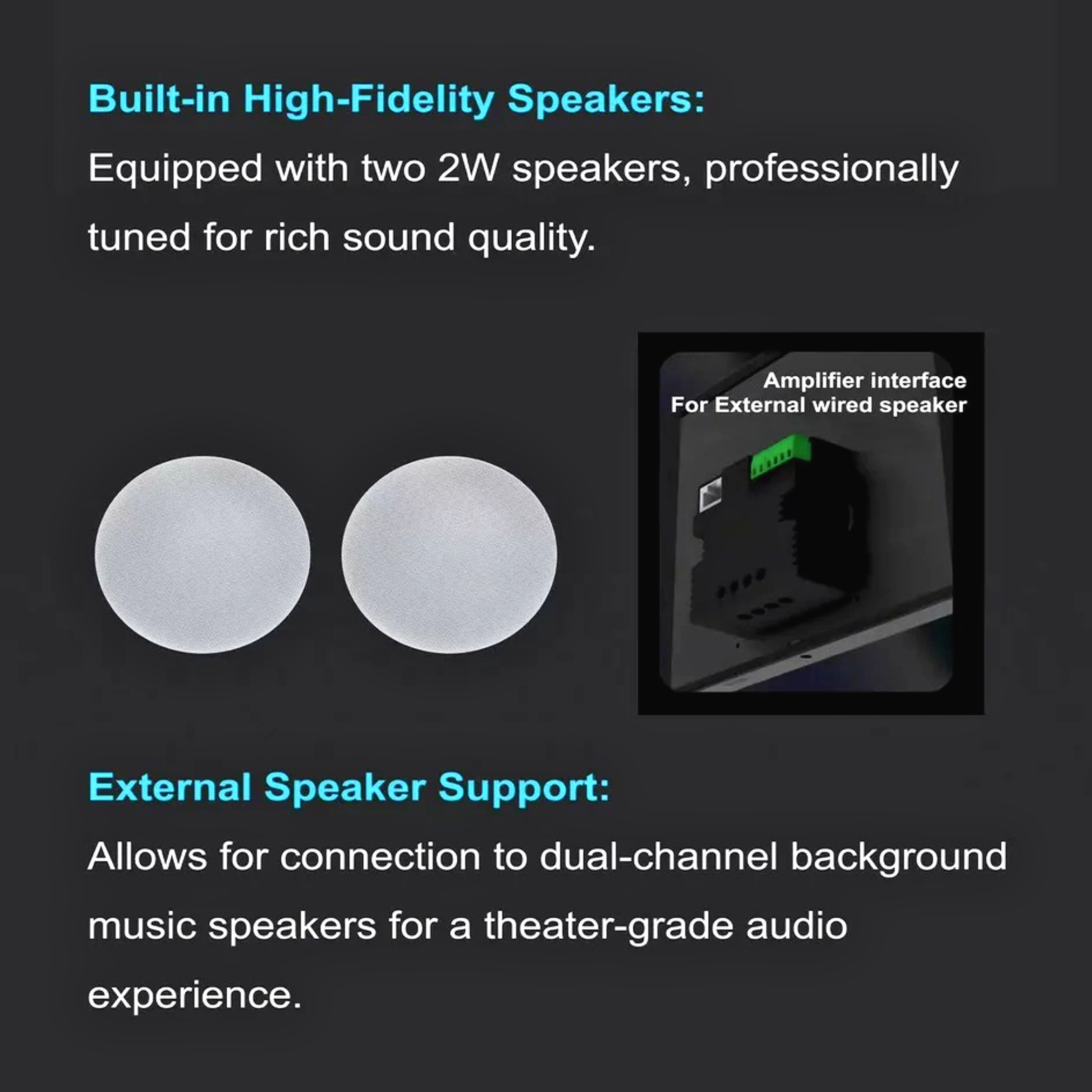 Built-in High-Fidelity Speakers:

Equipped with two 2W speakers, professionally tuned for rich sound quality.

Amplifier interface
For External wired speaker

External Speaker Support:

Allows for connection to dual-channel background music speakers for a theater-grade audio experience.